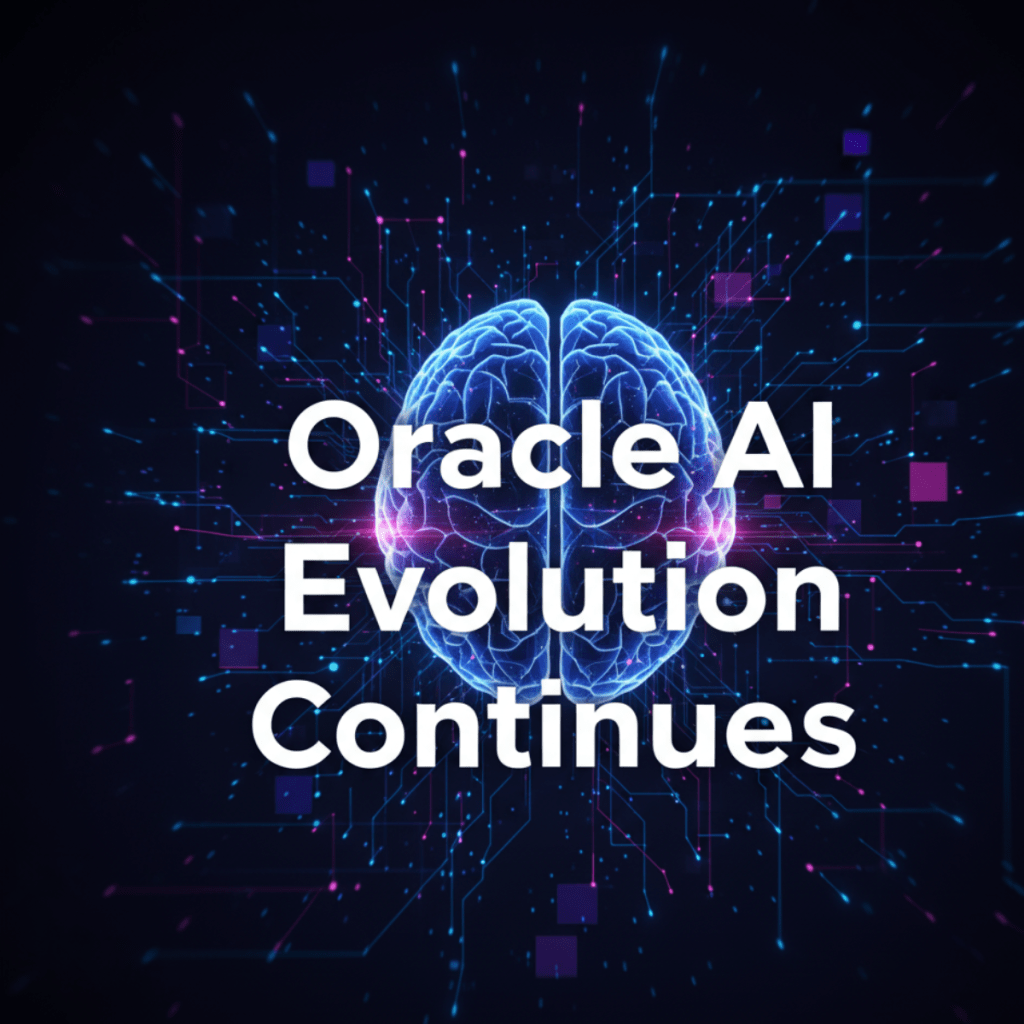 Oracle AI Evolution Continues